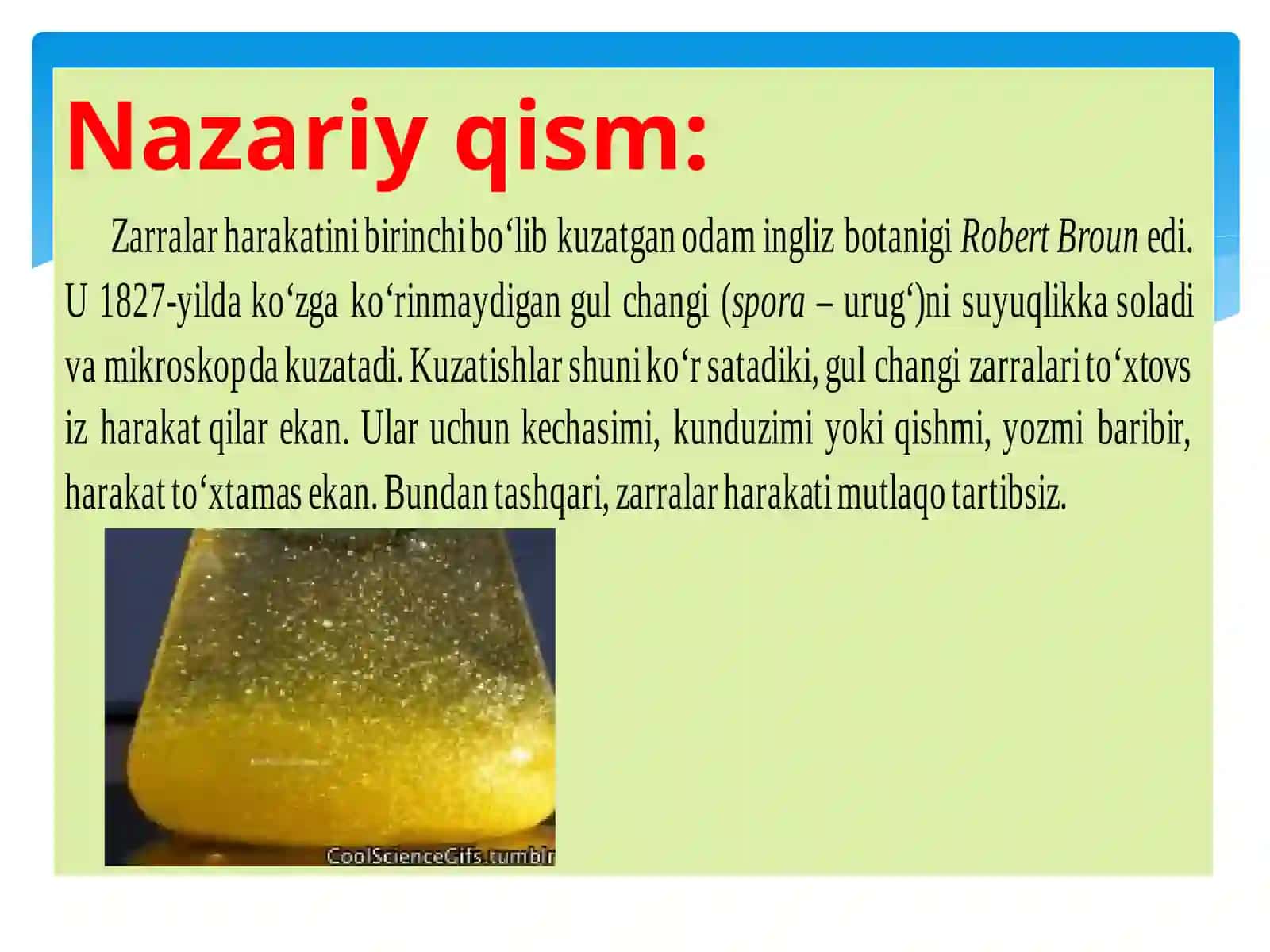 Nazariy qism:

Zarralar harakatini birinchi bo‘lib kuzatgan odam ingliz botanigi Robert Broun edi. U 1827-yilda ko‘zga ko‘rinmaydigan gul changi (spora – urug‘)ni suyuqlikka soladi va mikroskopda kuzatadi. Kuzatishlar shuni ko‘r satadiki, gul changi zarralari to‘xtovs iz harakat qilar ekan. Ular uchun kechasimi, kunduzimi yoki qishmi, yozmi baribir, harakat to‘xtamas ekan. Bundan tashqari, zarralar harakati mutlaqo tartibsiz.

CoolScienceGifs.tumblr